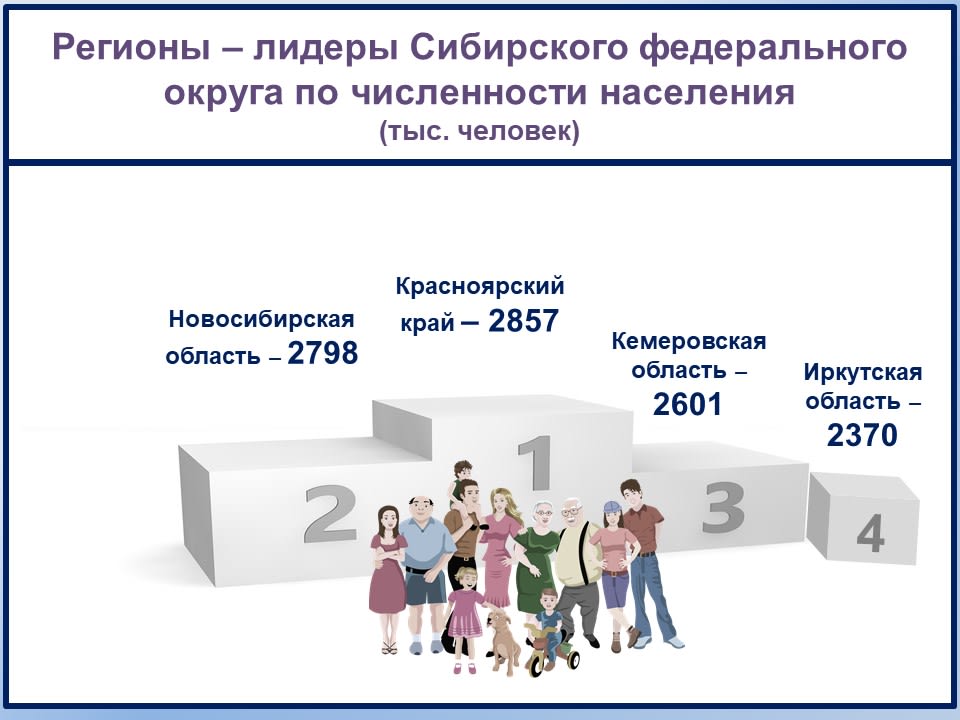 Регионы – лидеры Сибирского федерального округа по численности населения
(тыс. человек)

Новосибирская область – 2798

Красноярский край – 2857

Кемеровская область – 2601

Иркутская область – 2370

2

1

3

4